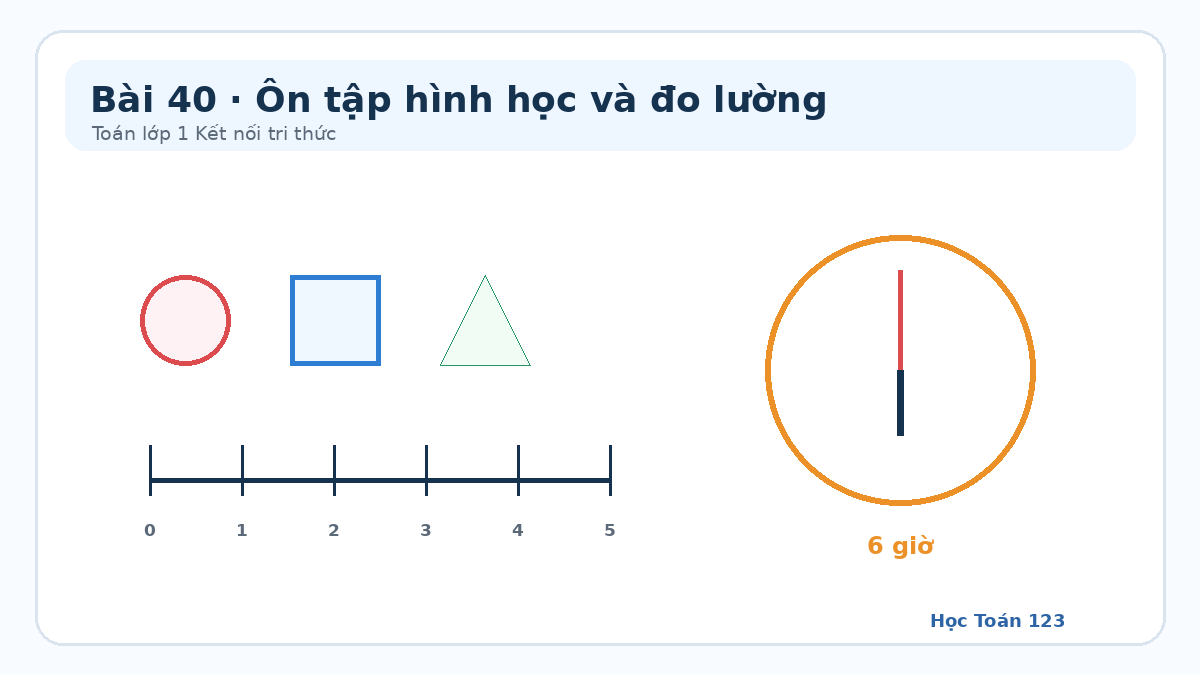 Bài 40 · Ôn tập hình học và đo lường
Toán lớp 1 Kết nối tri thức

0 1 2 3 4 5

6 giờ

Học Toán 123